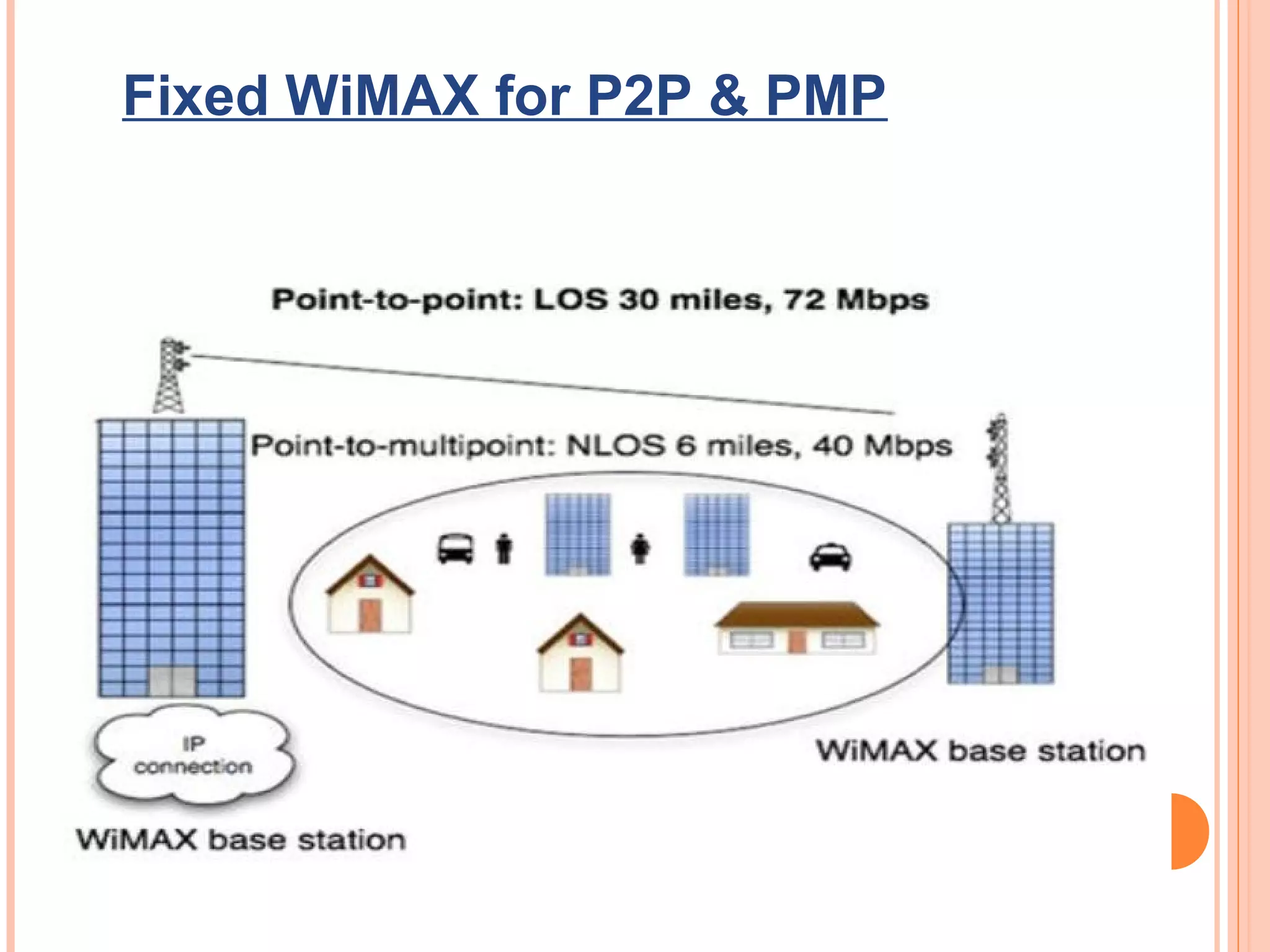 Fixed WiMAX for P2P & PMP

Point-to-point: LOS 30 miles, 72 Mbps

Point-to-multipoint: NLOS 6 miles, 40 Mbps

IP connection

WiMAX base station

WiMAX base station